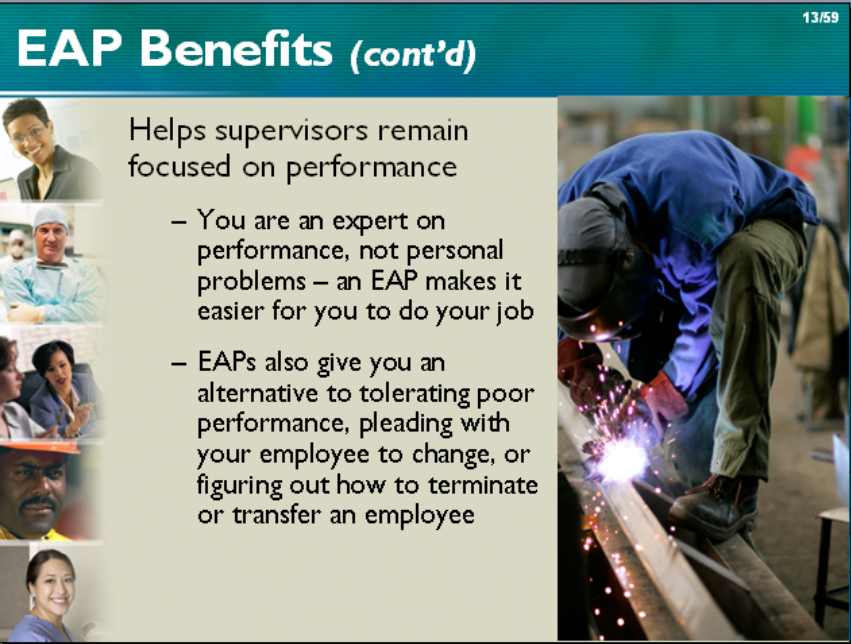 13/59

EAP Benefits (cont'd)

Helps supervisors remain focused on performance

– You are an expert on performance, not personal problems – an EAP makes it easier for you to do your job

– EAPs also give you an alternative to tolerating poor performance, pleading with your employee to change, or figuring out how to terminate or transfer an employee